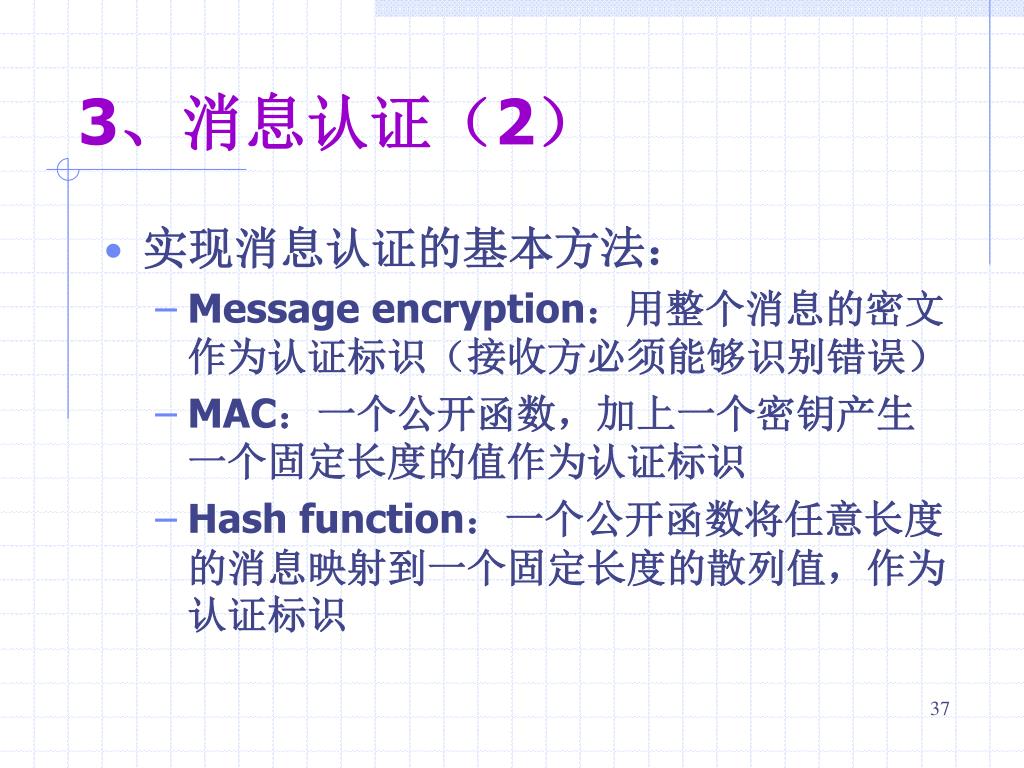 3、消息认证（2）

• 实现消息认证的基本方法：

– Message encryption：用整个消息的密文作为认证标识（接收方必须能够识别错误）

– MAC：一个公开函数，加上一个密钥产生一个固定长度的值作为认证标识

– Hash function：一个公开函数将任意长度的消息映射到一个固定长度的散列值，作为认证标识

37